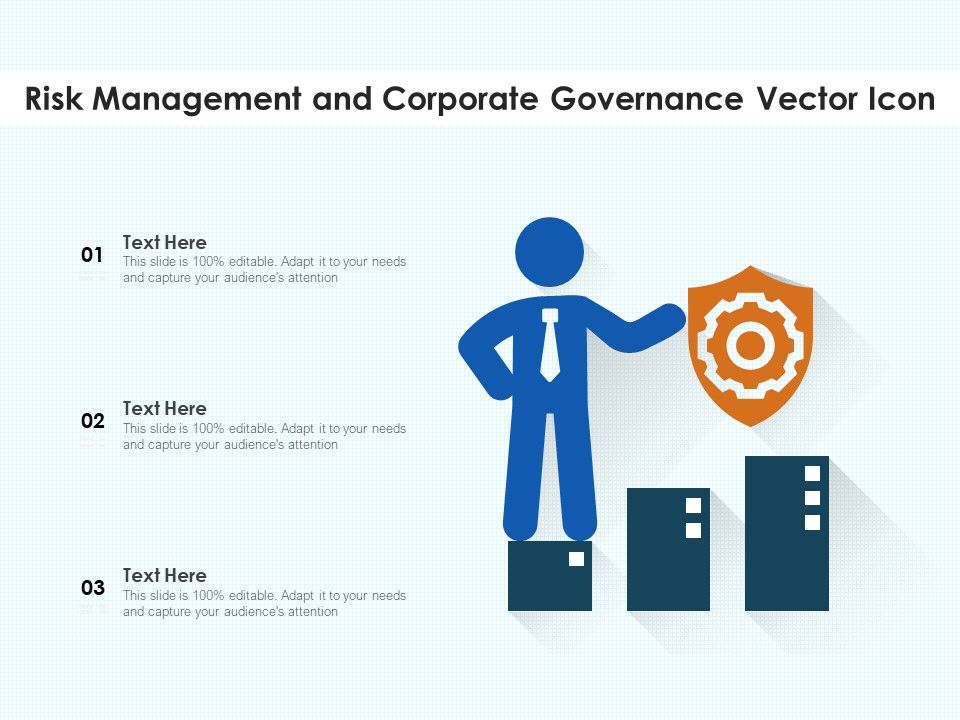 Risk Management and Corporate Governance Vector Icon

01 Text Here
This slide is 100% editable. Adapt it to your needs and capture your audience's attention

02 Text Here
This slide is 100% editable. Adapt it to your needs and capture your audience's attention

03 Text Here
This slide is 100% editable. Adapt it to your needs and capture your audience's attention